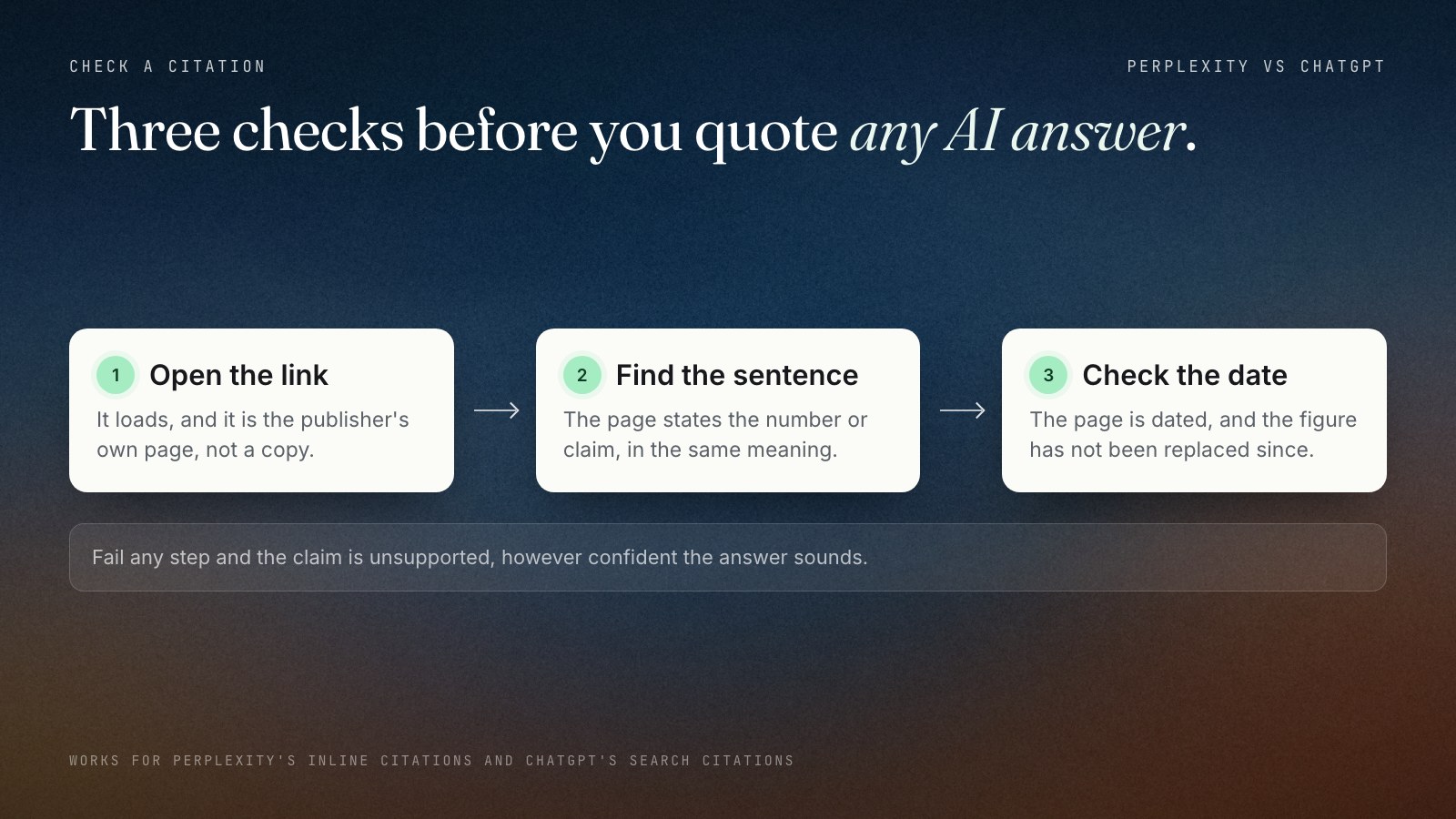 CHECK A CITATION

PERPLEXITY VS CHATGPT

Three checks before you quote any AI answer.

1 Open the link

It loads, and it is the publisher's own page, not a copy.

→

2 Find the sentence

The page states the number or claim, in the same meaning.

→

3 Check the date

The page is dated, and the figure has not been replaced since.

Fail any step and the claim is unsupported, however confident the answer sounds.

WORKS FOR PERPLEXITY'S INLINE CITATIONS AND CHATGPT'S SEARCH CITATIONS